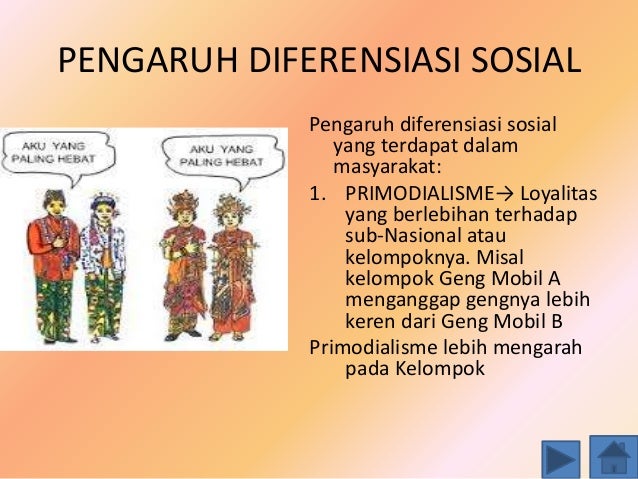 PENGARUH DIFERENSIASI SOSIAL

AKU YANG PALING HEBAT

AKU YANG PALING HEBAT

Pengaruh diferensiasi sosial yang terdapat dalam masyarakat:

1. PRIMODIALISME→ Loyalitas yang berlebihan terhadap sub-Nasional atau kelompoknya. Misal kelompok Geng Mobil A menganggap gengnya lebih keren dari Geng Mobil B

Primodialisme lebih mengarah pada Kelompok